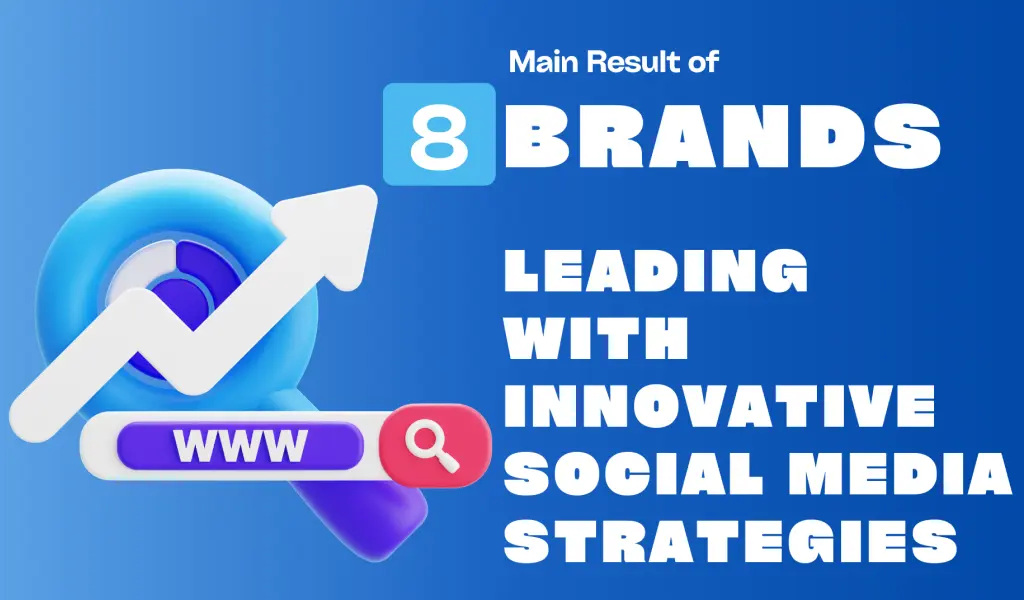 Main Result of

8 BRANDS

LEADING WITH INNOVATIVE SOCIAL MEDIA STRATEGIES

WWW